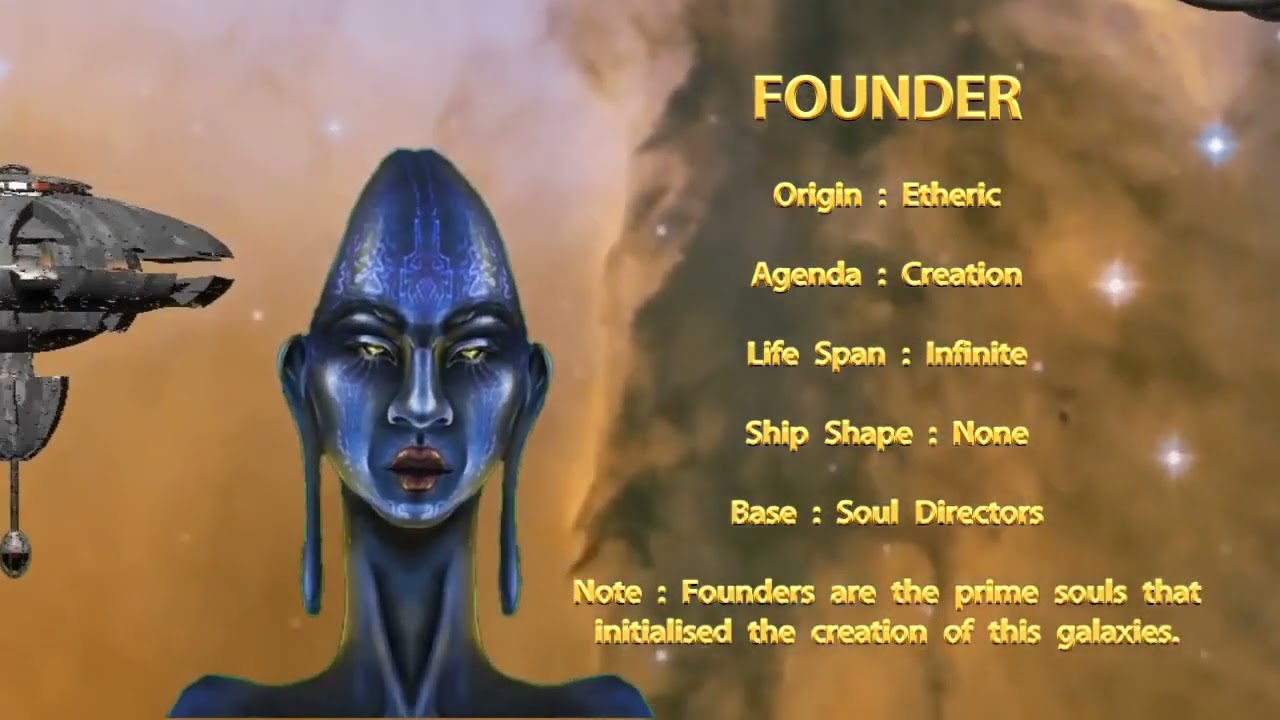 FOUNDER

Origin : Etheric

Agenda : Creation

Life Span : Infinite

Ship Shape : None

Base : Soul Directors

Note : Founders are the prime souls that initialised the creation of this galaxies.